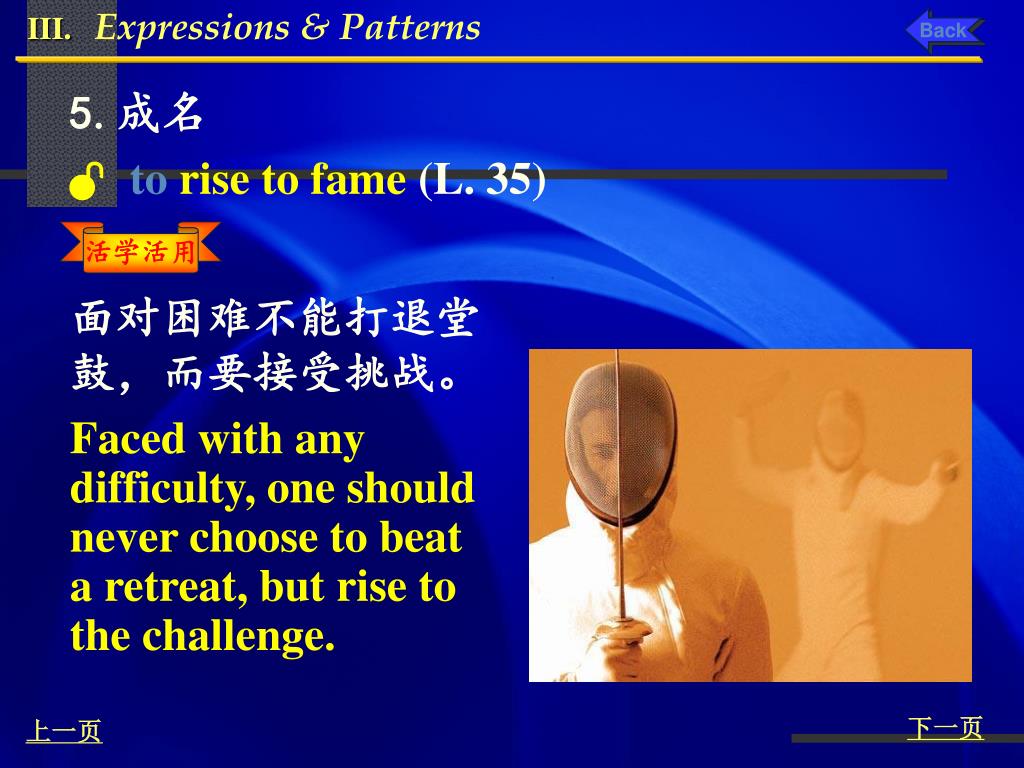 III. Expressions & Patterns

Back

5. 成名

to rise to fame (L. 35)

活学活用

面对困难不能打退堂鼓，而要接受挑战。

Faced with any difficulty, one should never choose to beat a retreat, but rise to the challenge.

上一页

下一页